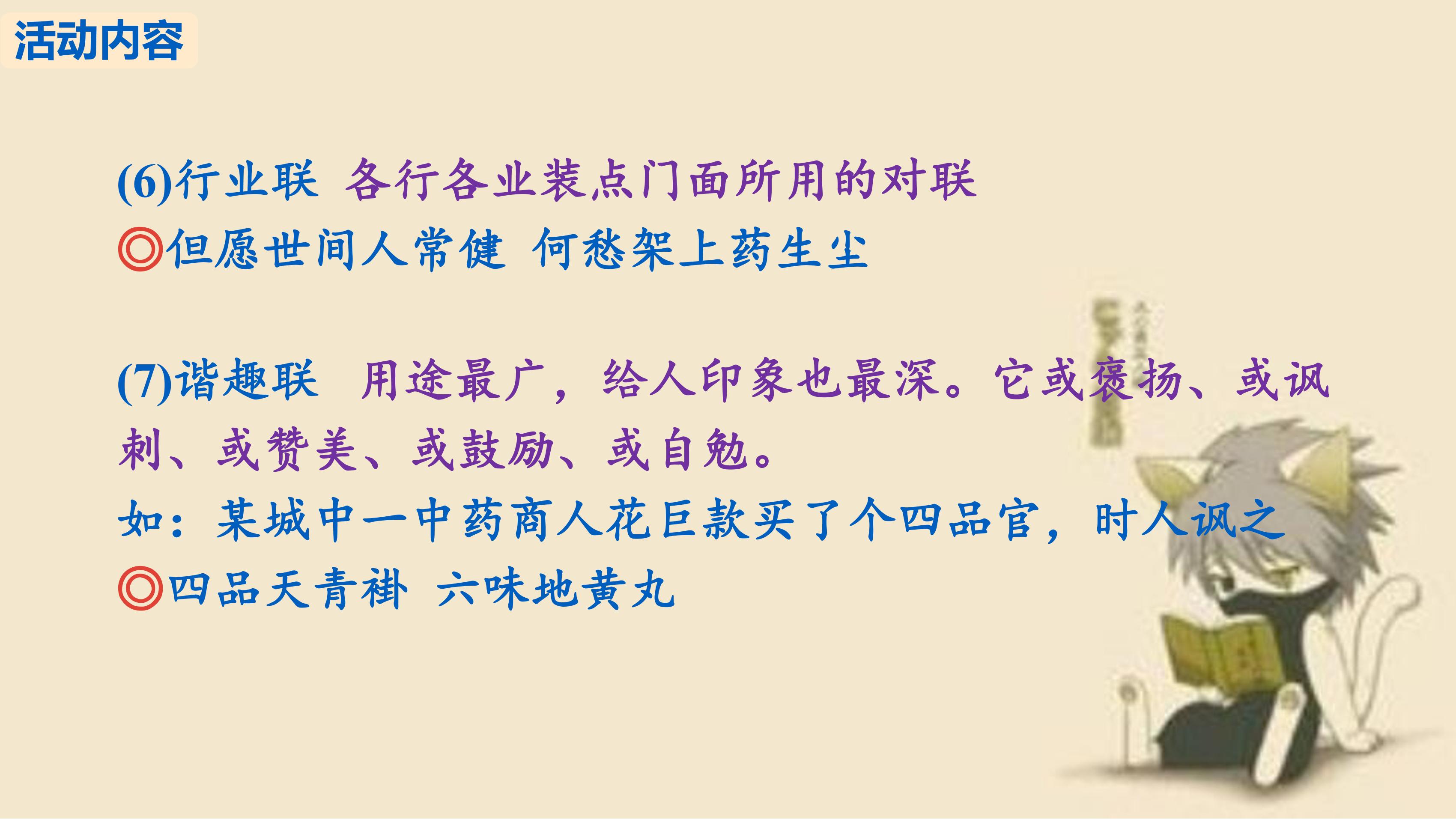 活动内容

(6)行业联 各行各业装点门面所用的对联
◎但愿世间人常健 何愁架上药生尘

(7)谐趣联 用途最广，给人印象也最深。它或褒扬、或讽刺、或赞美、或鼓励、或自勉。
如：某城中一中药商人花巨款买了个四品官，时人讽之
◎四品天青褂 六味地黄丸